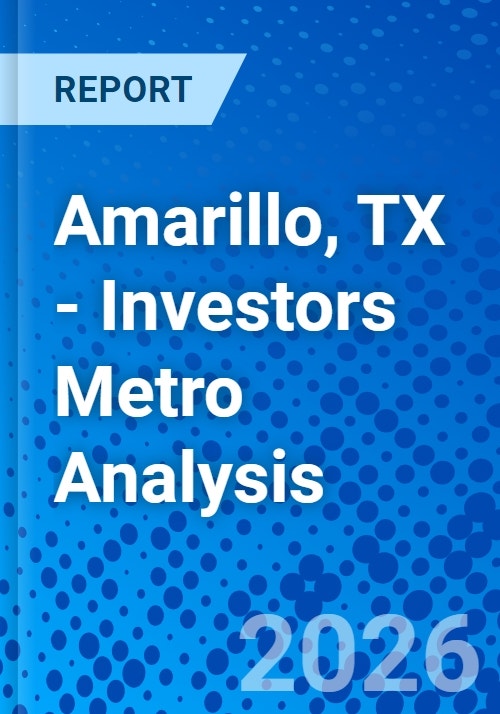 REPORT

Amarillo, TX - Investors Metro Analysis

2026